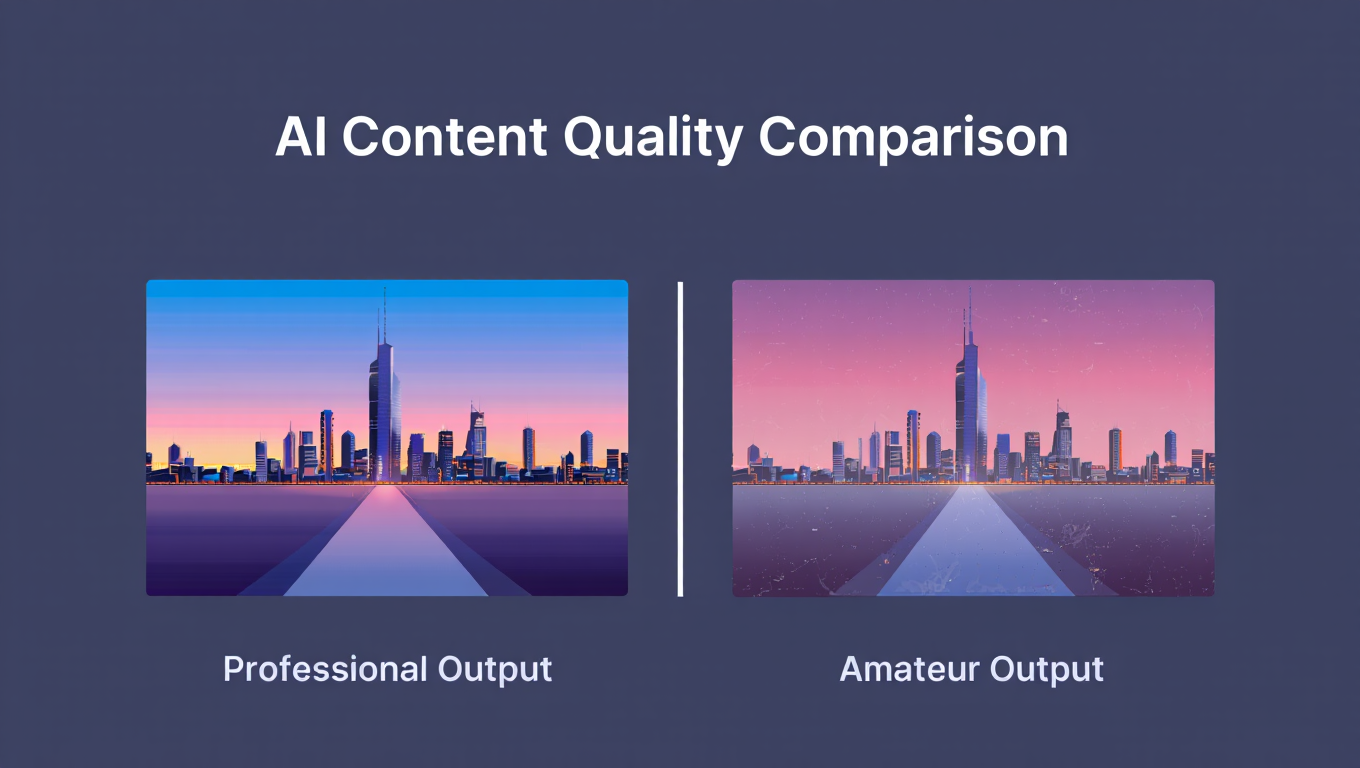 AI Content Quality Comparison

Professional Output

Amateur Output